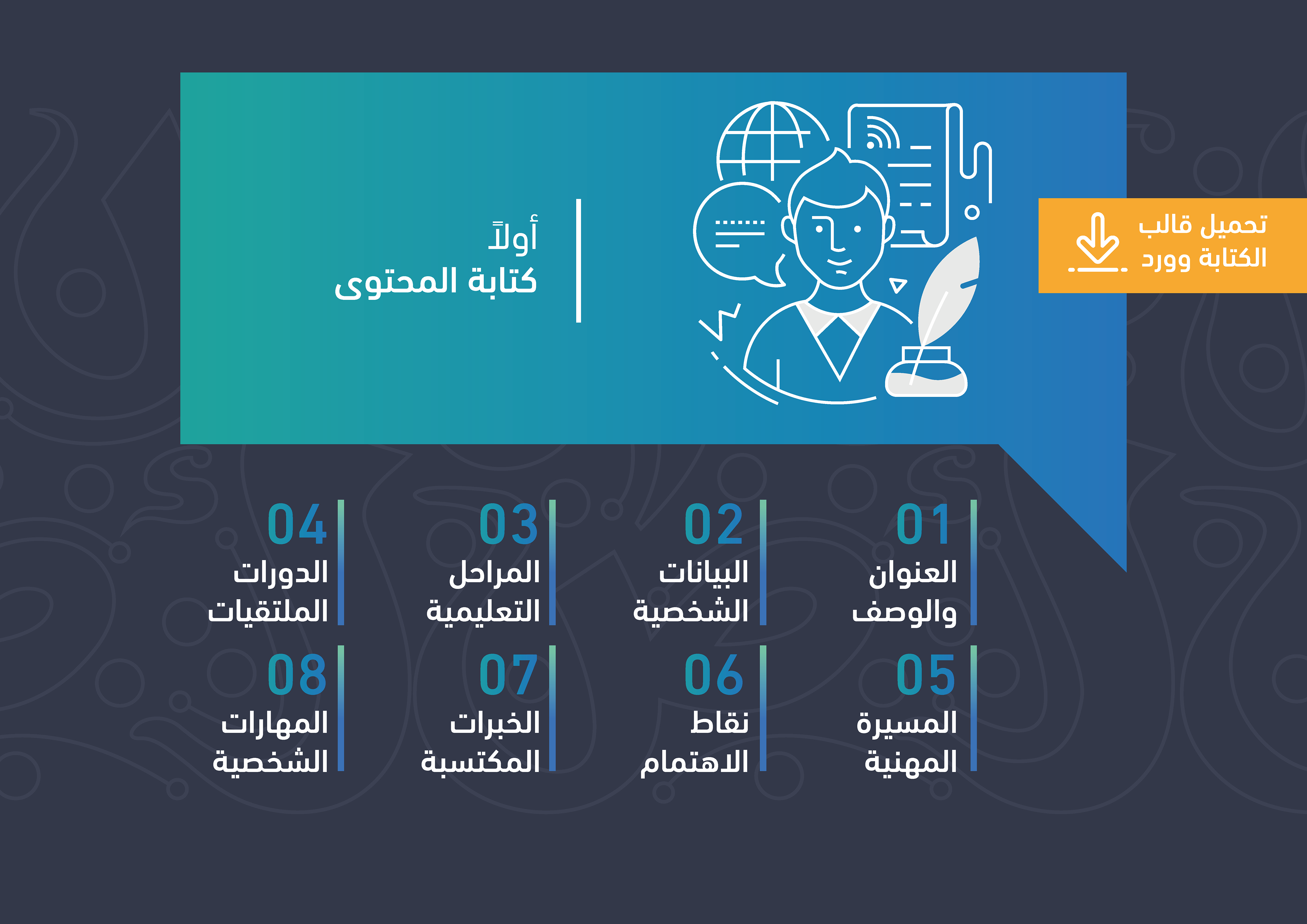 تحميل قالب
الكتابة وورد

أولاً
كتابة المحتوى

01
العنوان
والوصف

02
البيانات
الشخصية

03
المراحل
التعليمية

04
الدورات
الملتقيات

05
المسيرة
المهنية

06
نقاط
الاهتمام

07
الخبرات
المكتسبة

08
المهارات
الشخصية